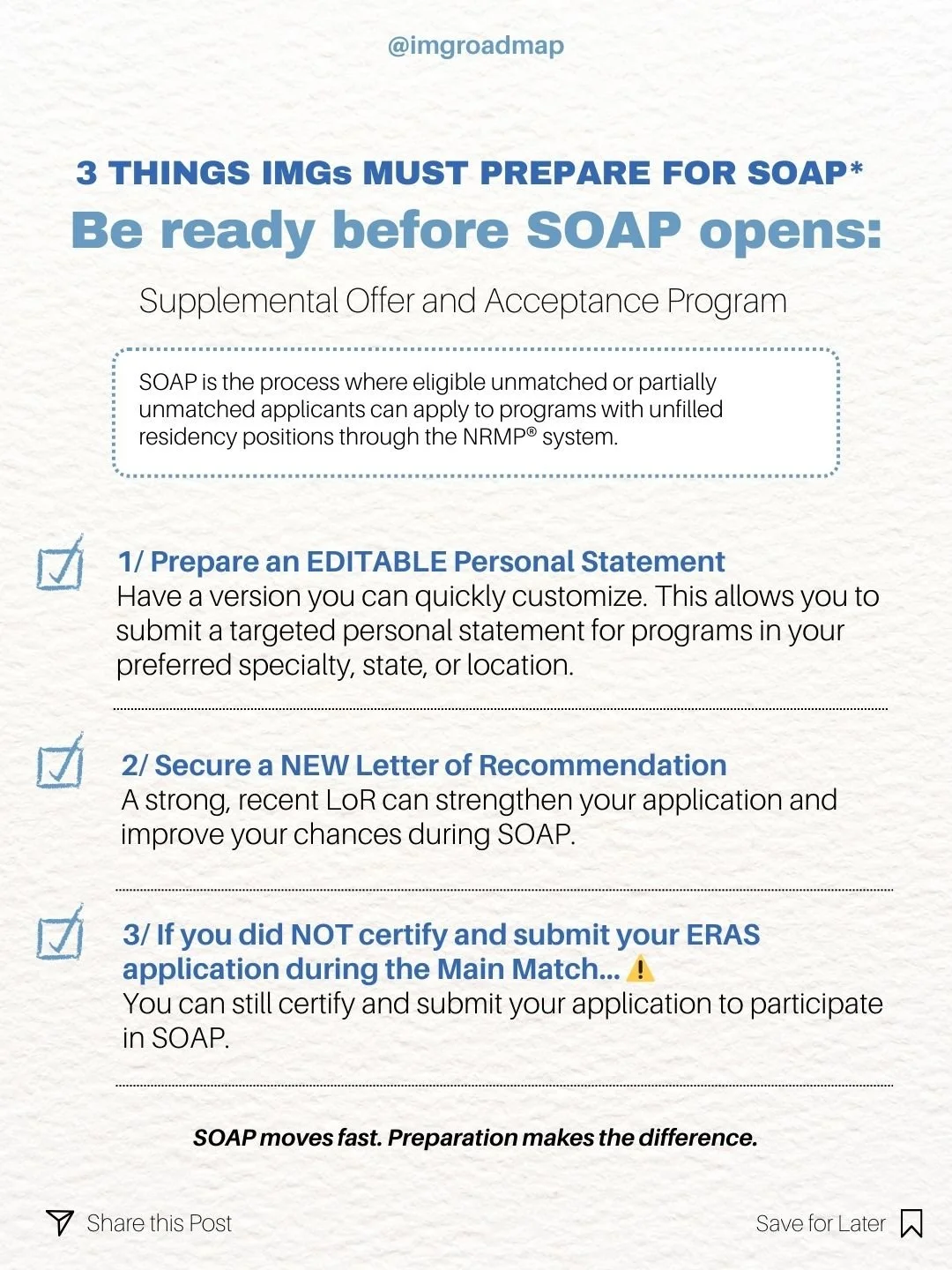 @imgroadmap

3 THINGS IMGs MUST PREPARE FOR SOAP*
Be ready before SOAP opens:

Supplemental Offer and Acceptance Program

SOAP is the process where eligible unmatched or partially unmatched applicants can apply to programs with unfilled residency positions through the NRMP® system.

1/ Prepare an EDITABLE Personal Statement
Have a version you can quickly customize. This allows you to submit a targeted personal statement for programs in your preferred specialty, state, or location.

2/ Secure a NEW Letter of Recommendation
A strong, recent LoR can strengthen your application and improve your chances during SOAP.

3/ If you did NOT certify and submit your ERAS application during the Main Match... ⚠️
You can still certify and submit your application to participate in SOAP.

SOAP moves fast. Preparation makes the difference.

Share this Post

Save for Later